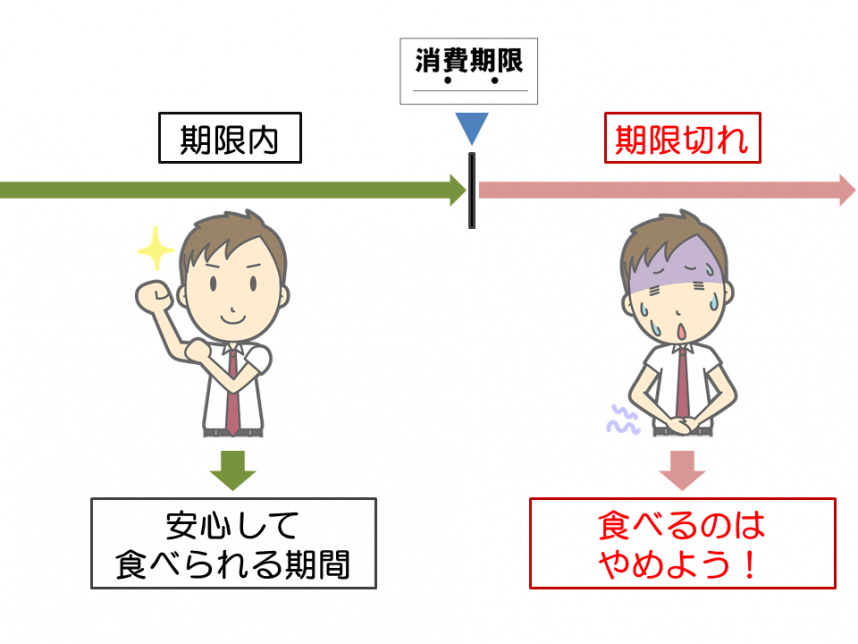 消費期限

期限内

期限切れ

安心して
食べられる期間

食べるのは
やめよう！